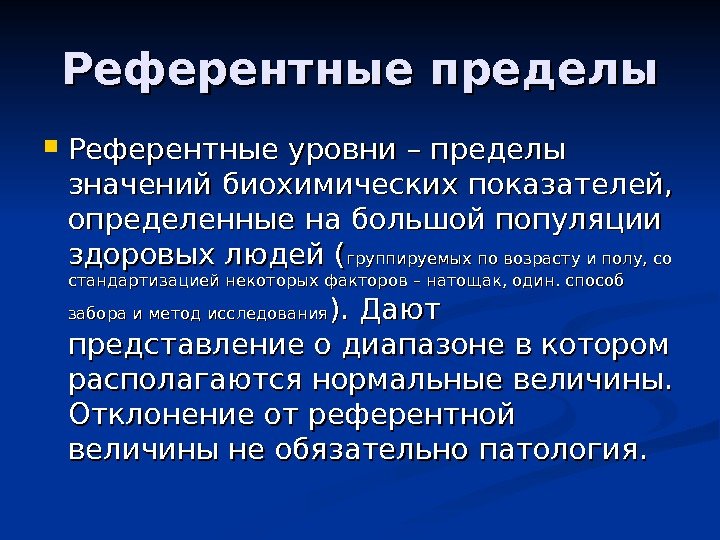 Референтные пределы

Референтные уровни – пределы значений биохимических показателей, определенные на большой популяции здоровых людей (группируемых по возрасту и полу, со стандартизацией некоторых факторов – натощак, один. способ забора и метод исследования). Дают представление о диапазоне в котором располагаются нормальные величины. Отклонение от референтной величины не обязательно патология.